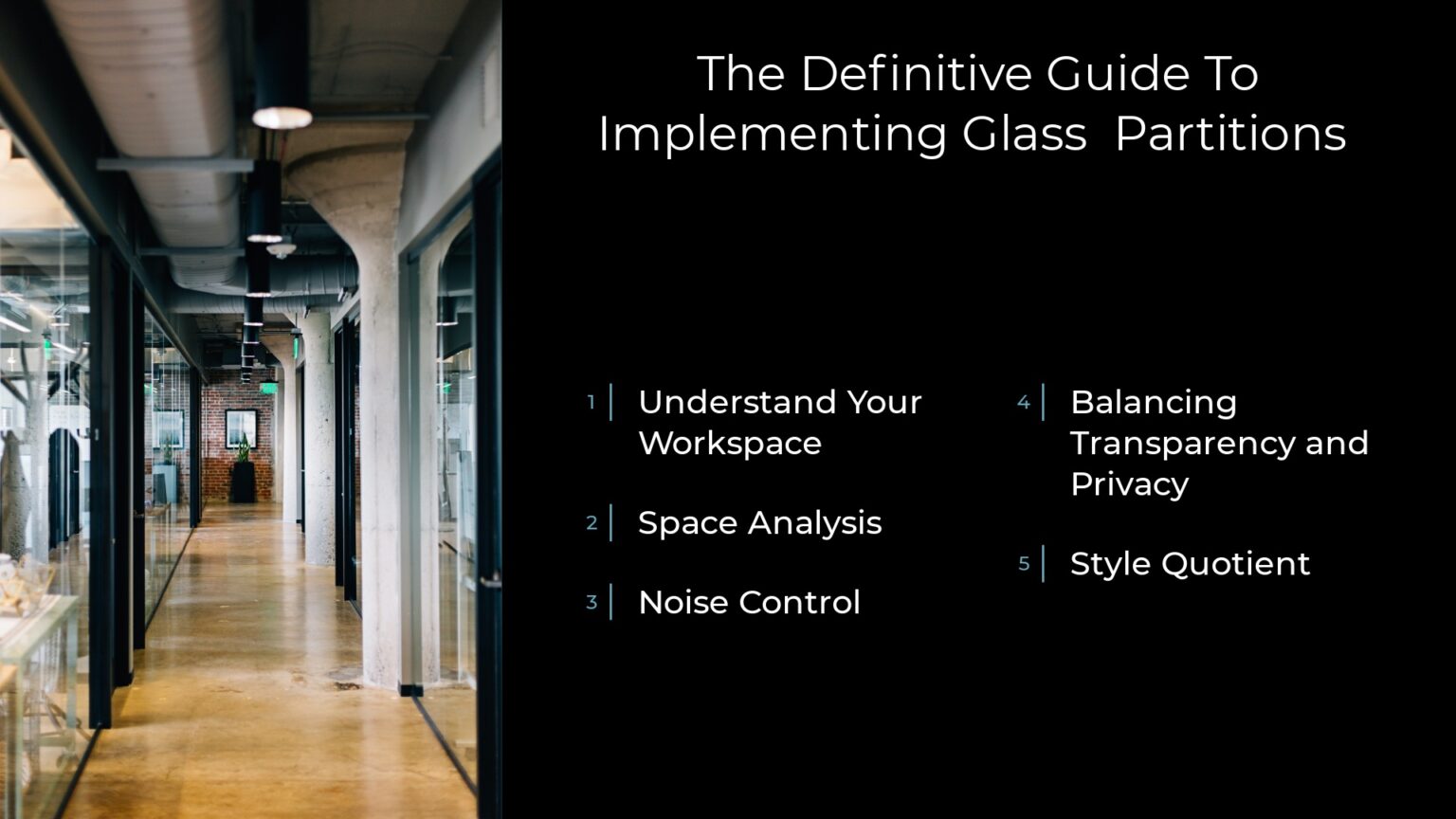 The Definitive Guide To Implementing Glass Partitions

1 Understand Your Workspace

2 Space Analysis

3 Noise Control

4 Balancing Transparency and Privacy

5 Style Quotient